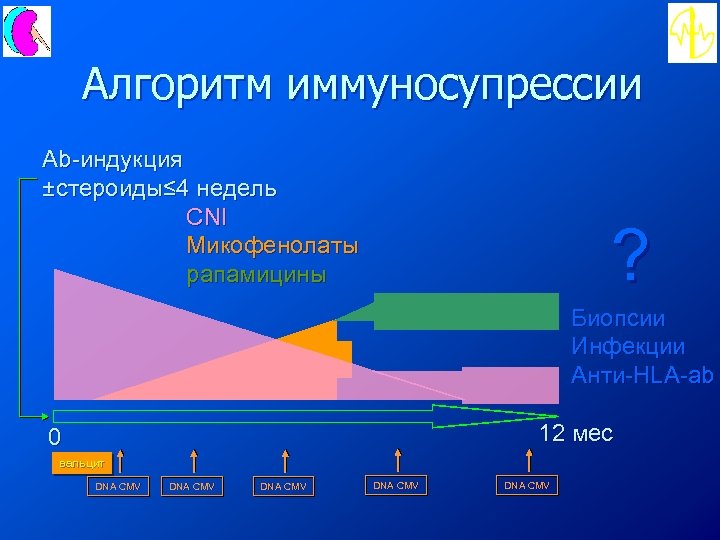 Алгоритм иммуносупрессии

Ab-индукция
±стероиды≤4 недель

CNI
Микофенолаты
рапамицины

?

Биопсии
Инфекции
Анти-HLA-ab

0

12 мес

вальцит

DNA CMV

DNA CMV

DNA CMV

DNA CMV

DNA CMV